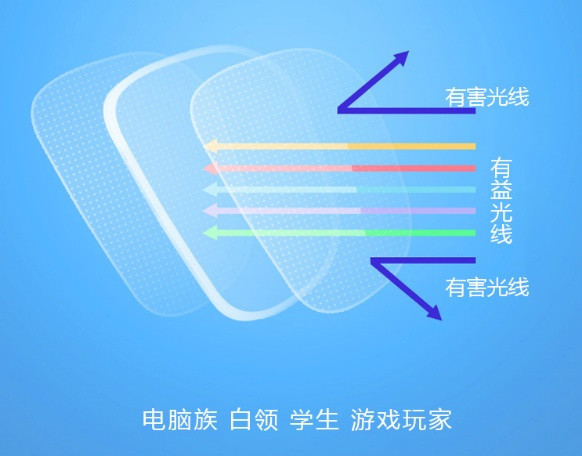 有害光线

有益光线

有害光线

电脑族 白领 学生 游戏玩家